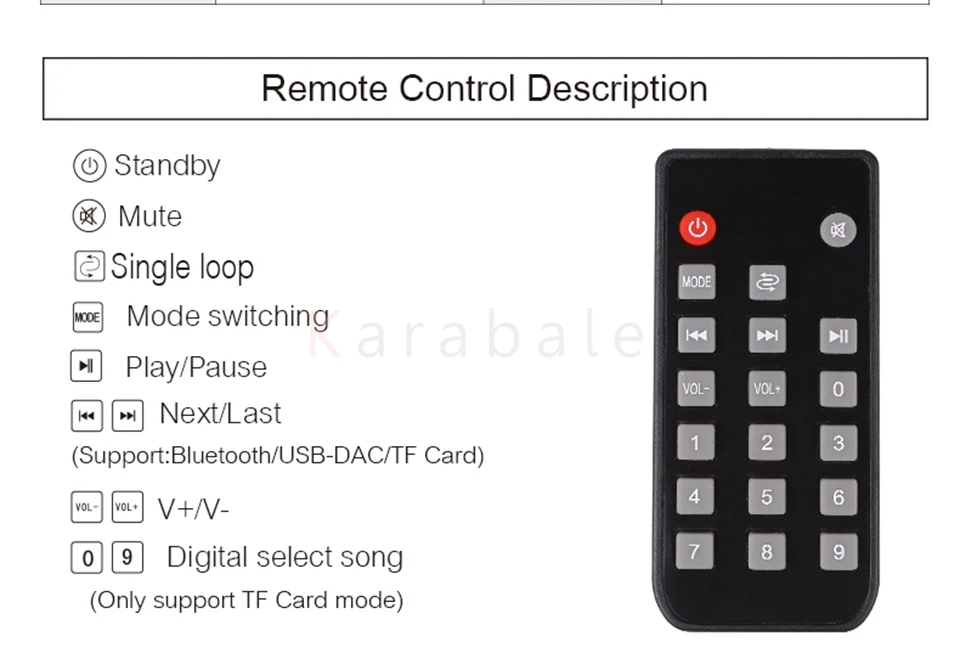 Remote Control Description

Standby

Mute

Single loop

MODE Mode switching

Play/Pause

Next/Last
(Support:Bluetooth/USB-DAC/TF Card)

VOL- VOL+ V+/V-

0 9 Digital select song
(Only support TF Card mode)

Karabale

MODE

VOL- VOL+ 0

1 2 3

4 5 6

7 8 9